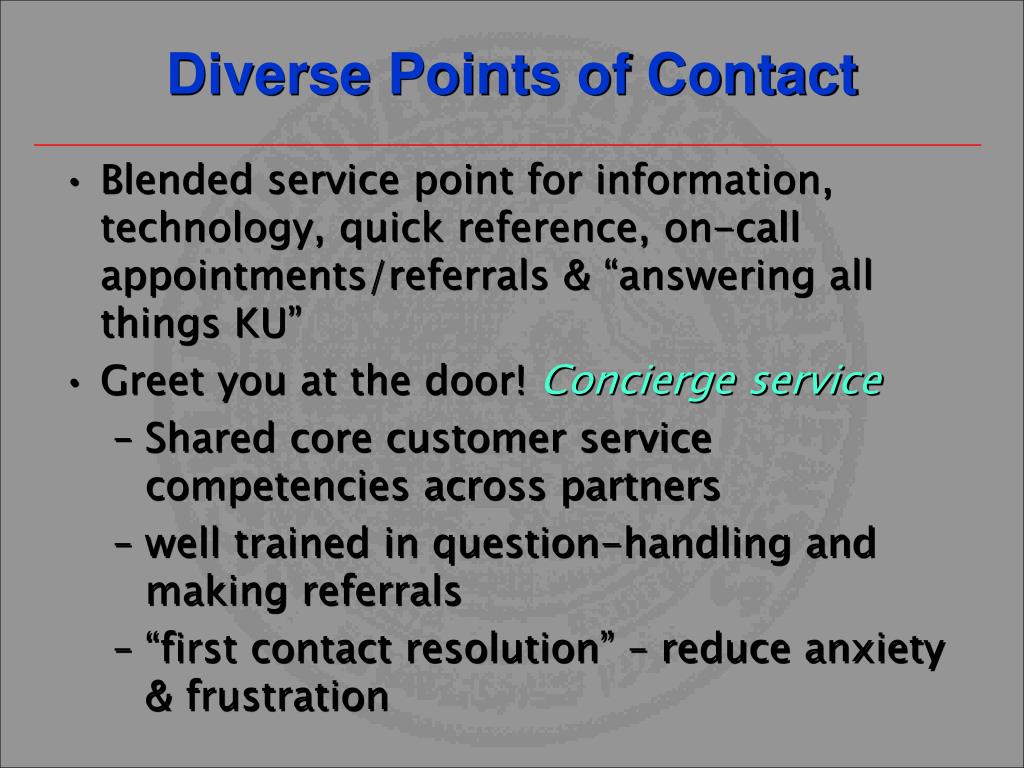 Diverse Points of Contact

• Blended service point for information, technology, quick reference, on-call appointments/referrals & “answering all things KU”
• Greet you at the door! Concierge service
– Shared core customer service competencies across partners
– well trained in question-handling and making referrals
– “first contact resolution” – reduce anxiety & frustration